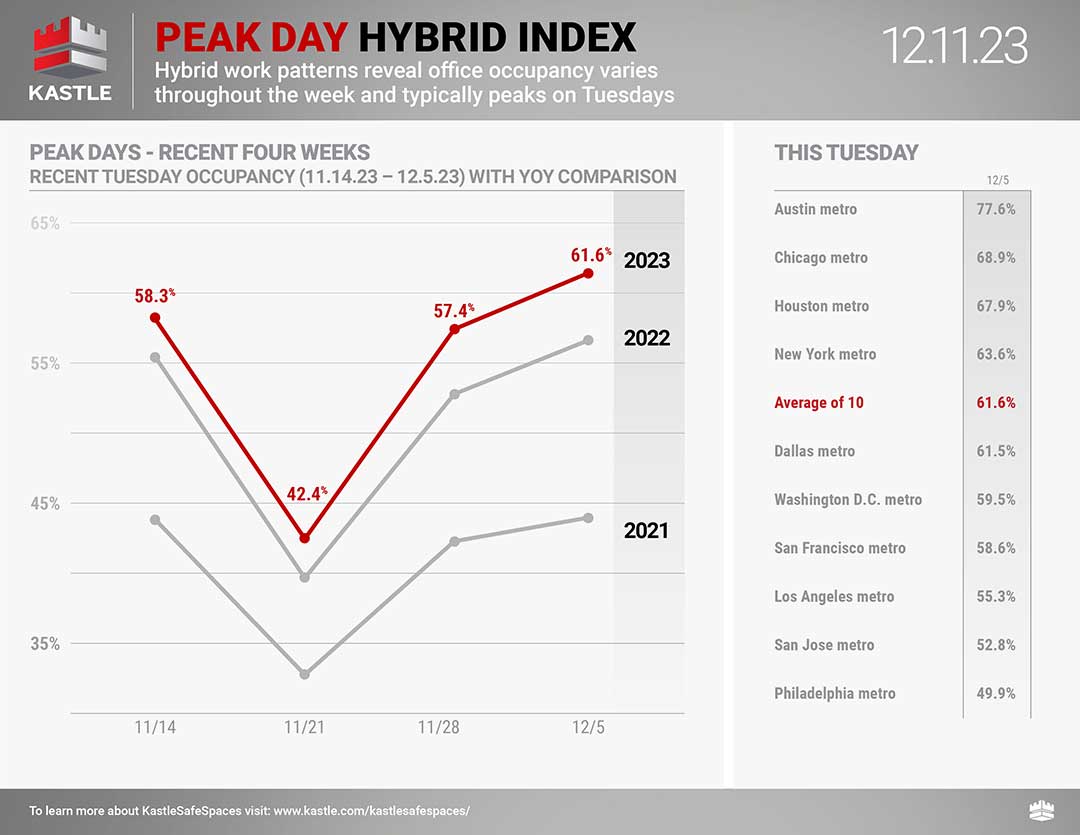 KASTLE

PEAK DAY HYBRID INDEX

Hybrid work patterns reveal office occupancy varies throughout the week and typically peaks on Tuesdays

12.11.23

PEAK DAYS - RECENT FOUR WEEKS

RECENT TUESDAY OCCUPANCY (11.14.23 – 12.5.23) WITH YOY COMPARISON

65%

55%

45%

35%

58.3%

42.4%

57.4%

61.6%

2023

2022

2021

11/14

11/21

11/28

12/5

THIS TUESDAY

| | 12/5 |
|---|---|
| Austin metro | 77.6% |
| Chicago metro | 68.9% |
| Houston metro | 67.9% |
| New York metro | 63.6% |
| Average of 10 | 61.6% |
| Dallas metro | 61.5% |
| Washington D.C. metro | 59.5% |
| San Francisco metro | 58.6% |
| Los Angeles metro | 55.3% |
| San Jose metro | 52.8% |
| Philadelphia metro | 49.9% |

To learn more about KastleSafeSpaces visit: www.kastle.com/kastlesafespaces/